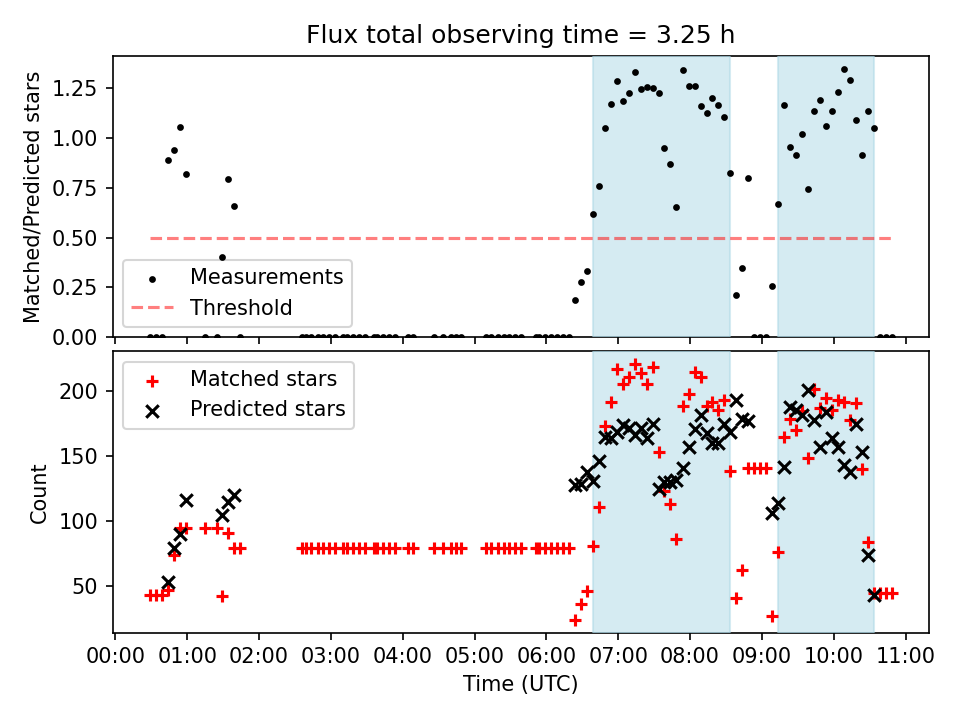 Flux total observing time = 3.25 h

Matched/Predicted stars

1.25
1.00
0.75
0.50
0.25
0.00

Measurements
Threshold

Count

200
150
100
50

Matched stars
Predicted stars

00:00 01:00 02:00 03:00 04:00 05:00 06:00 07:00 08:00 09:00 10:00 11:00

Time (UTC)